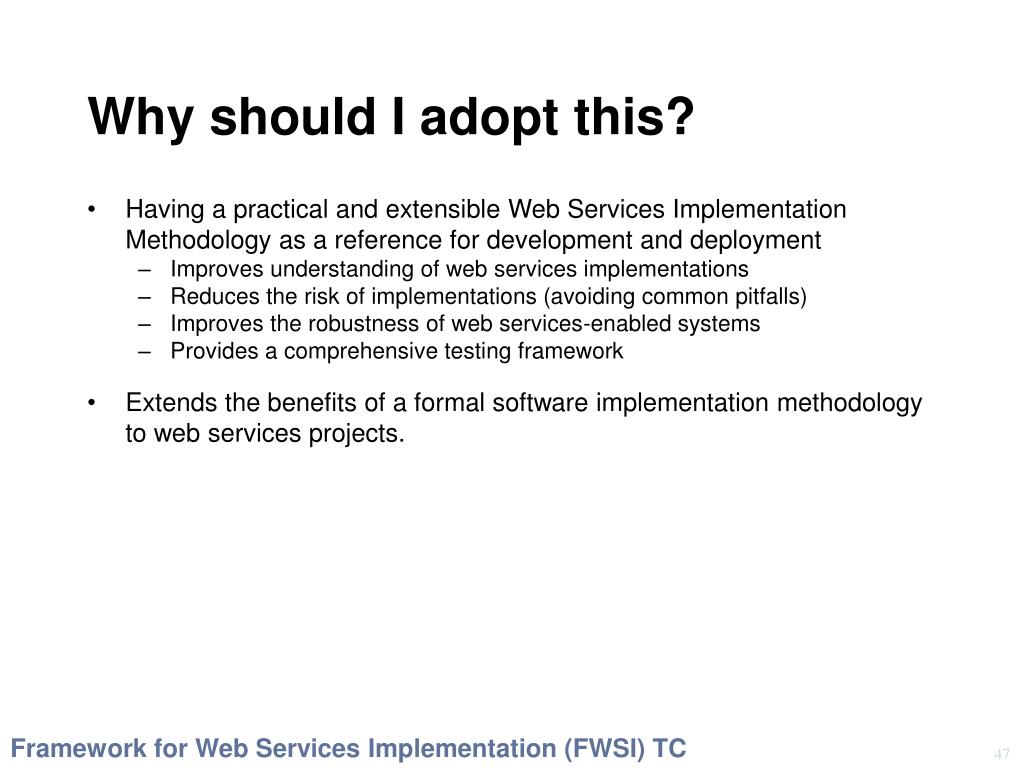 Why should I adopt this?

• Having a practical and extensible Web Services Implementation Methodology as a reference for development and deployment
– Improves understanding of web services implementations
– Reduces the risk of implementations (avoiding common pitfalls)
– Improves the robustness of web services-enabled systems
– Provides a comprehensive testing framework

• Extends the benefits of a formal software implementation methodology to web services projects.

Framework for Web Services Implementation (FWSI) TC

47